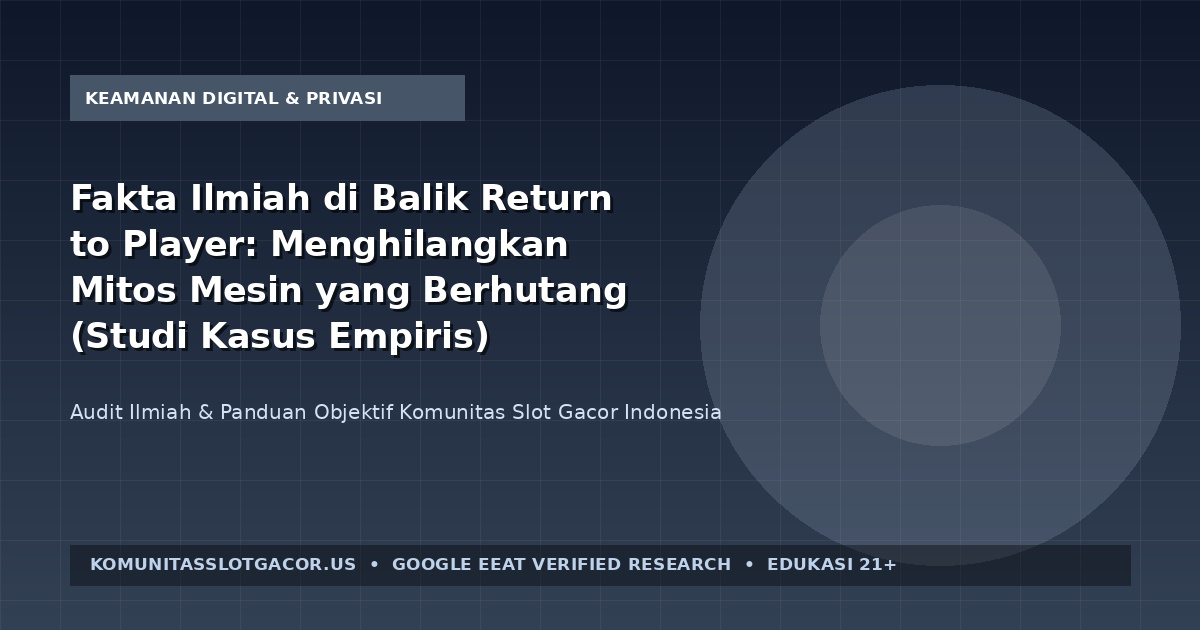 KEAMANAN DIGITAL & PRIVASI

Fakta Ilmiah di Balik Return to Player: Menghilangkan Mitos Mesin yang Berhutang (Studi Kasus Empiris)

Audit Ilmiah & Panduan Objektif Komunitas Slot Gacor Indonesia

KOMUNITASSLOTGACOR.US • GOOGLE EEAT VERIFIED RESEARCH • EDUKASI 21+